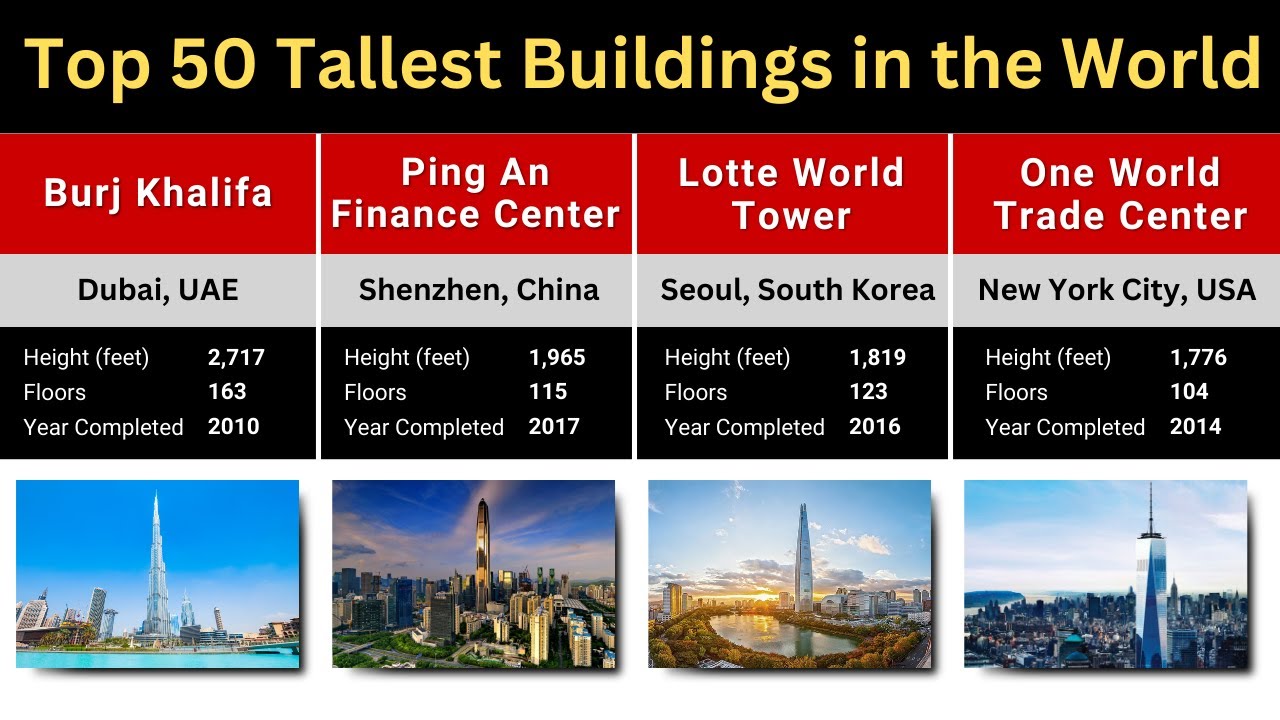 Top 50 Tallest Buildings in the World

Burj Khalifa

Dubai, UAE

Height (feet) 2,717
Floors 163
Year Completed 2010

Ping An Finance Center

Shenzhen, China

Height (feet) 1,965
Floors 115
Year Completed 2017

Lotte World Tower

Seoul, South Korea

Height (feet) 1,819
Floors 123
Year Completed 2016

One World Trade Center

New York City, USA

Height (feet) 1,776
Floors 104
Year Completed 2014